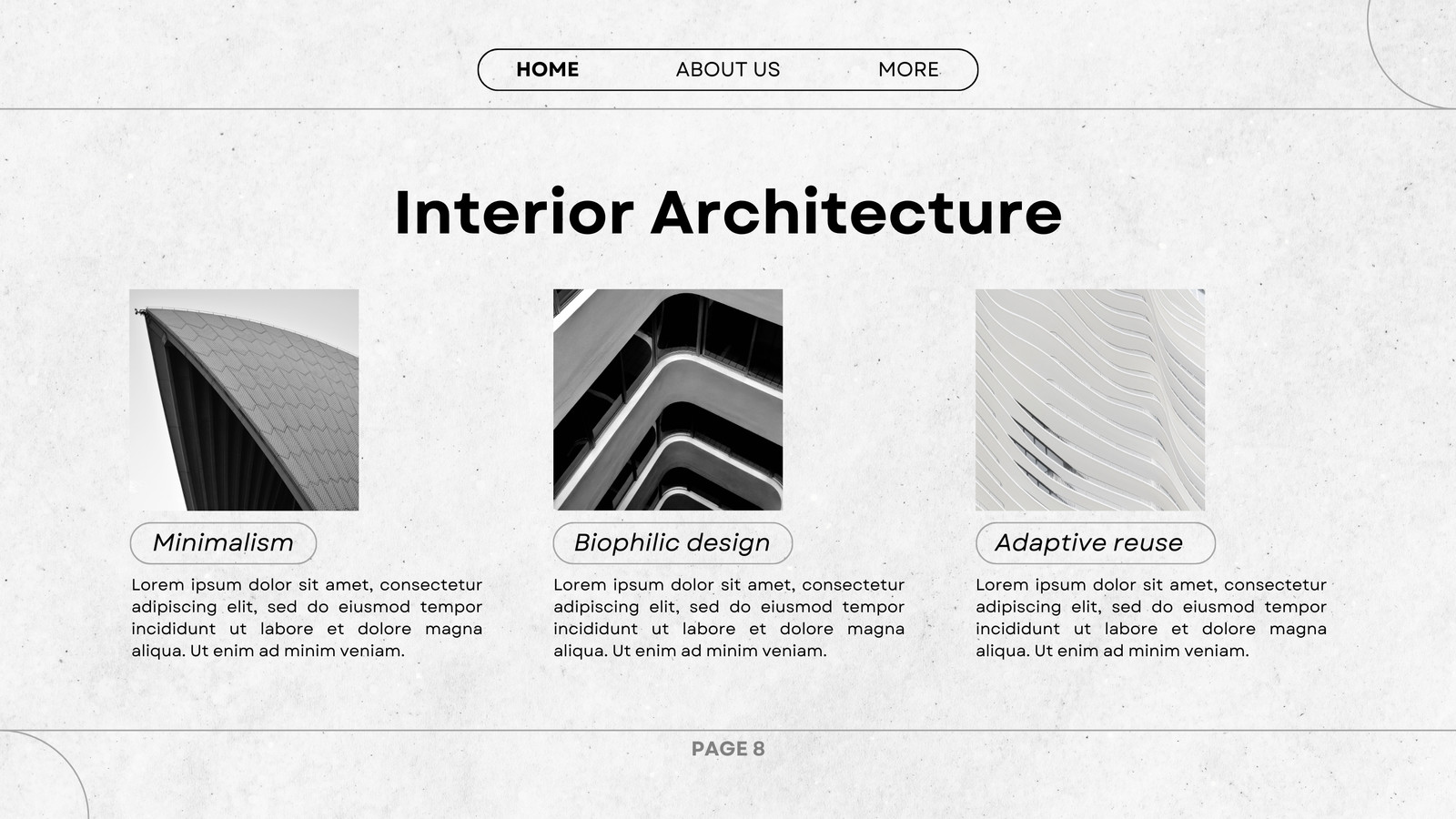 HOME ABOUT US MORE

Interior Architecture

Minimalism

Lorem ipsum dolor sit amet, consectetur adipiscing elit, sed do eiusmod tempor incididunt ut labore et dolore magna aliqua. Ut enim ad minim veniam.

Biophilic design

Lorem ipsum dolor sit amet, consectetur adipiscing elit, sed do eiusmod tempor incididunt ut labore et dolore magna aliqua. Ut enim ad minim veniam.

Adaptive reuse

Lorem ipsum dolor sit amet, consectetur adipiscing elit, sed do eiusmod tempor incididunt ut labore et dolore magna aliqua. Ut enim ad minim veniam.

PAGE 8